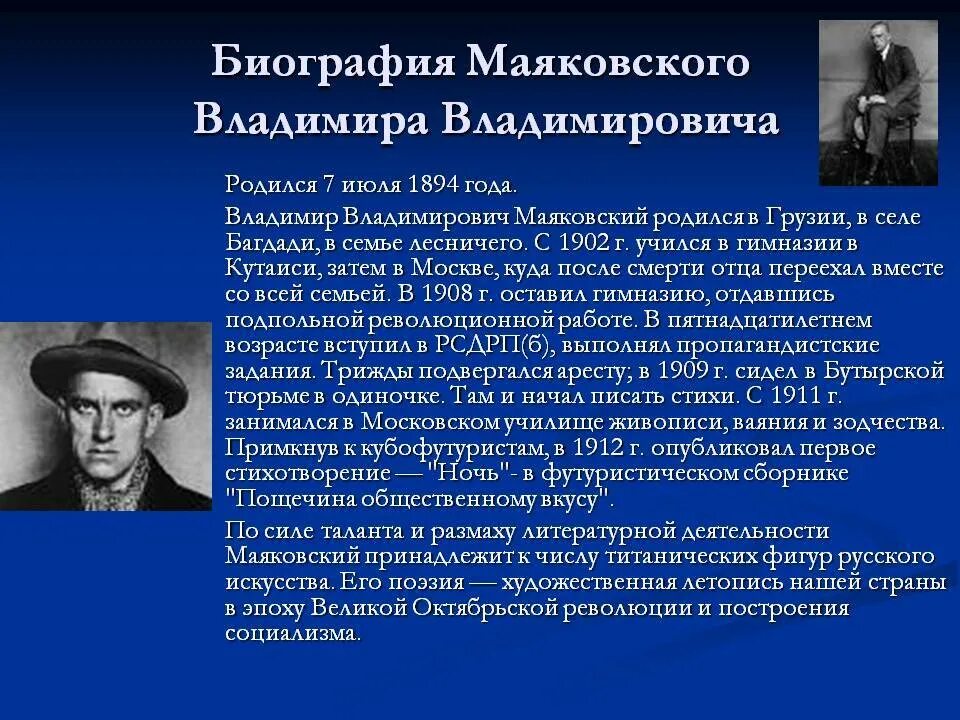 Биография Маяковского Владимира Владимировича

Родился 7 июля 1894 года.

Владимир Владимирович Маяковский родился в Грузии, в селе Багдади, в семье лесничего. С 1902 г. учился в гимназии в Кутаиси, затем в Москве, куда после смерти отца переехал вместе со всей семьей. В 1908 г. оставил гимназию, отдавшись подпольной революционной работе. В пятнадцатилетнем возрасте вступил в РСДРП(б), выполнял пропагандистские задания. Трижды подвергался аресту; в 1909 г. сидел в Бутырской тюрьме в одиночке. Там и начал писать стихи. С 1911 г. занимался в Московском училище живописи, ваяния и зодчества. Примкнув к кубофутуристам, в 1912 г. опубликовал первое стихотворение — "Ночь"- в футуристическом сборнике "Пощечина общественному вкусу".

По силе таланта и размаху литературной деятельности Маяковский принадлежит к числу титанических фигур русского искусства. Его поэзия — художественная летопись нашей страны в эпоху Великой Октябрьской революции и построения социализма.